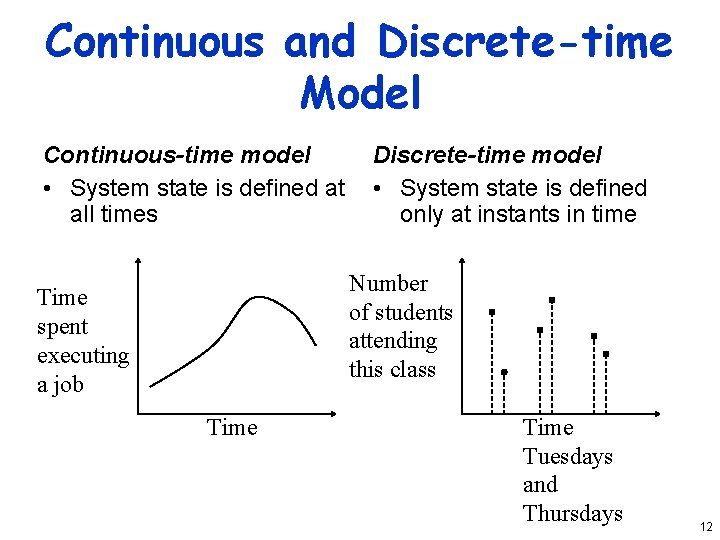 Continuous and Discrete-time Model

Continuous-time model
• System state is defined at all times

Time spent executing a job

Time

Discrete-time model
• System state is defined only at instants in time

Number of students attending this class

Time
Tuesdays and Thursdays

12